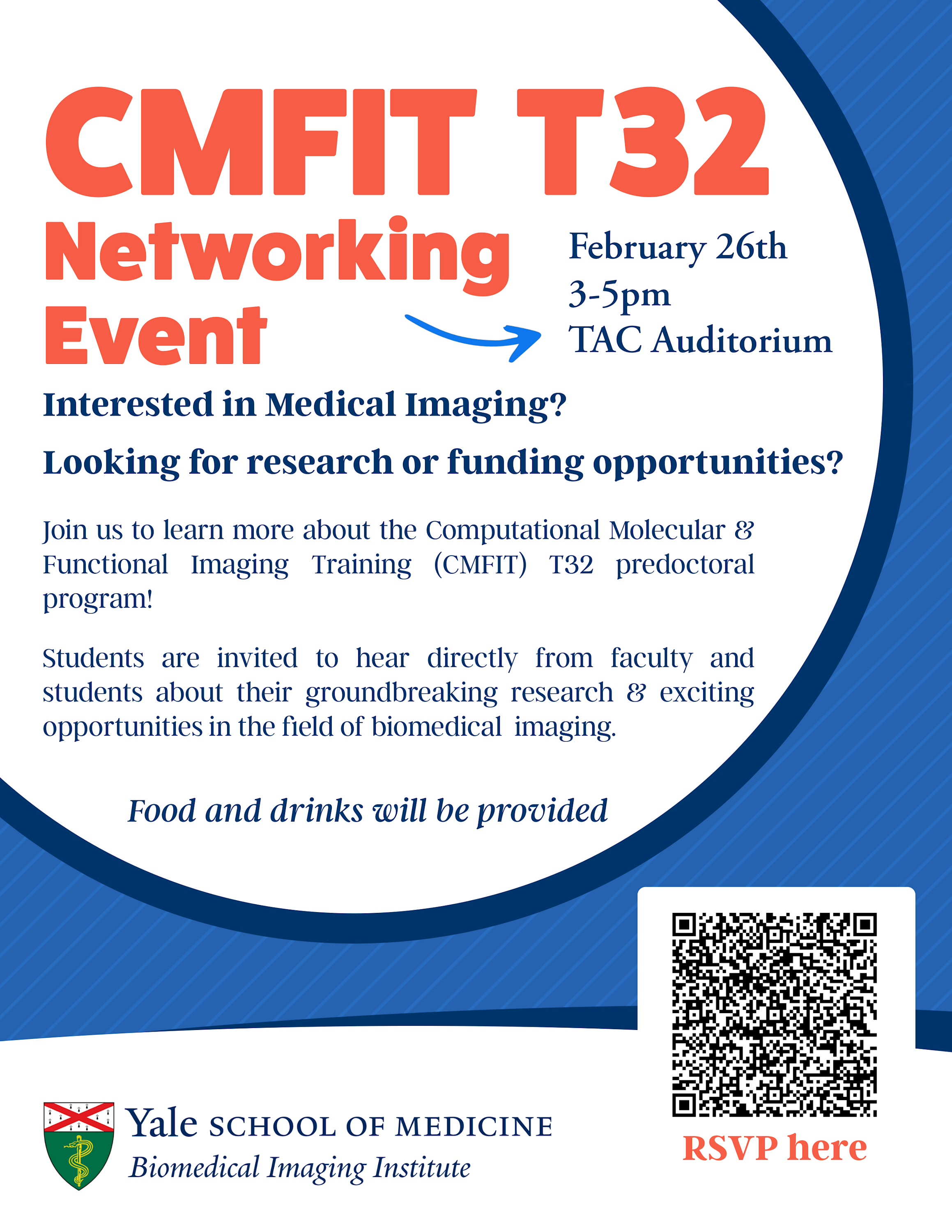 CMFIT T32
Networking Event

February 26th
3-5pm
TAC Auditorium

Interested in Medical Imaging?

Looking for research or funding opportunities?

Join us to learn more about the Computational Molecular & Functional Imaging Training (CMFIT) T32 predoctoral program!

Students are invited to hear directly from faculty and students about their groundbreaking research & exciting opportunities in the field of biomedical imaging.

Food and drinks will be provided

Yale SCHOOL OF MEDICINE
Biomedical Imaging Institute

RSVP here